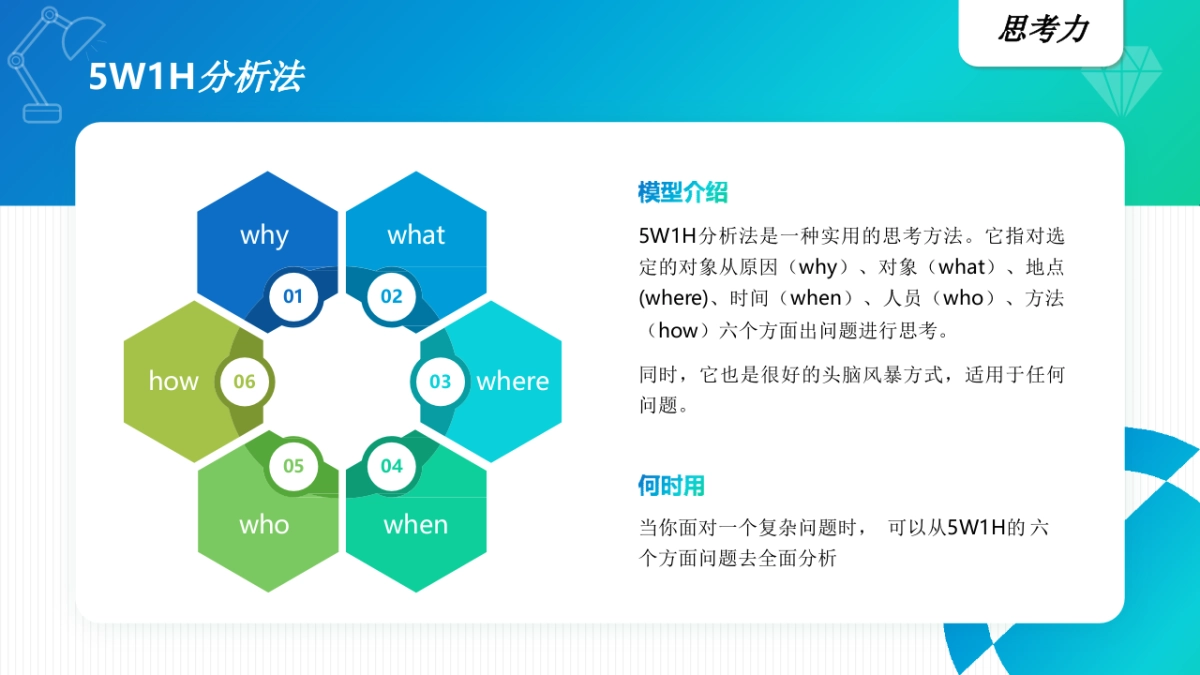 思考力

5W1H分析法

why
01
what
02
where
03
when
04
who
05
how
06

模型介绍

5W1H分析法是一种实用的思考方法。它指对选定的对象从原因（why）、对象（what）、地点(where)、时间（when）、人员（who）、方法（how）六个方面出问题进行思考。

同时，它也是很好的头脑风暴方式，适用于任何问题。

何时用

当你面对一个复杂问题时， 可以从5W1H的 六个方面问题去全面分析